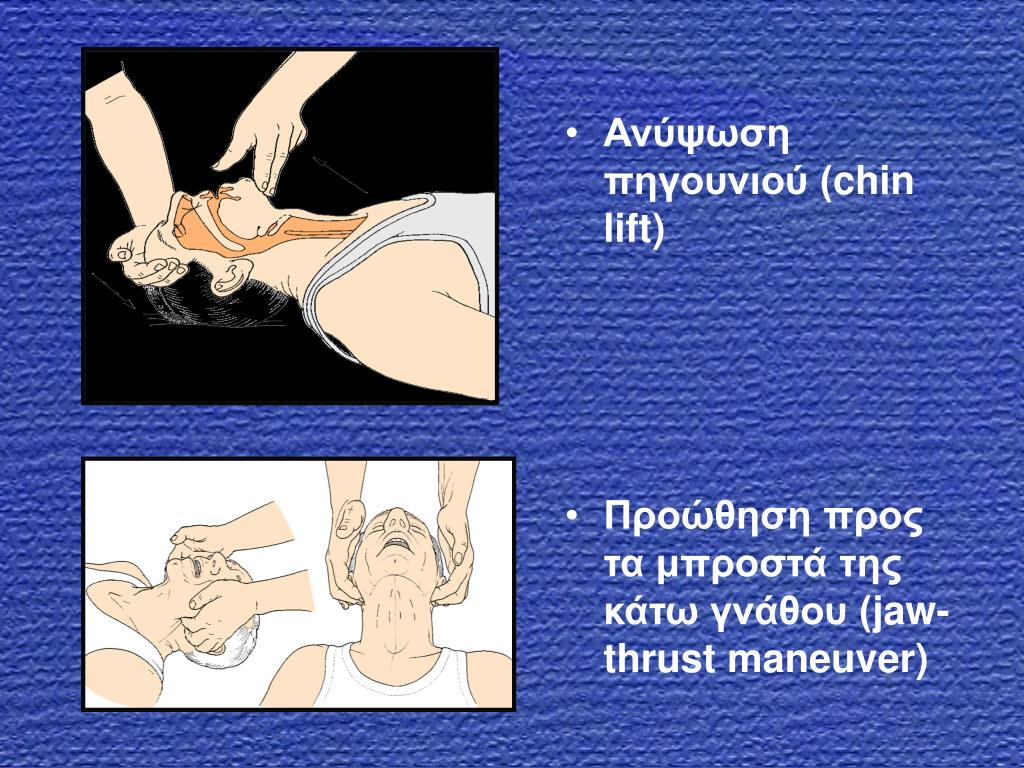 • Ανύψωση πηγουνιού (chin lift)

• Προώθηση προς τα μπροστά της κάτω γνάθου (jaw-thrust maneuver)